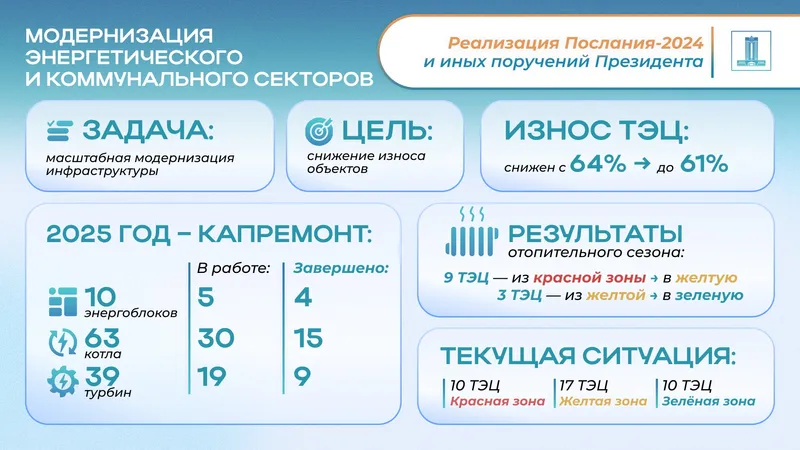 МОДЕРНИЗАЦИЯ ЭНЕРГЕТИЧЕСКОГО И КОММУНАЛЬНОГО СЕКТОРОВ

Реализация Послания-2024 и иных поручений Президента

ЗАДАЧА:
масштабная модернизация инфраструктуры

ЦЕЛЬ:
снижение износа объектов

ИЗНОС ТЭЦ:
снижен с 64% → до 61%

2025 ГОД – КАПРЕМОНТ:

| | В работе: | Завершено: |
|---|---|---|
| 10 энергоблоков | 5 | 4 |
| 63 котла | 30 | 15 |
| 39 турбин | 19 | 9 |

РЕЗУЛЬТАТЫ отопительного сезона:
9 ТЭЦ — из красной зоны → в желтую
3 ТЭЦ — из желтой → в зеленую

ТЕКУЩАЯ СИТУАЦИЯ:
10 ТЭЦ Красная зона
17 ТЭЦ Желтая зона
10 ТЭЦ Зелёная зона